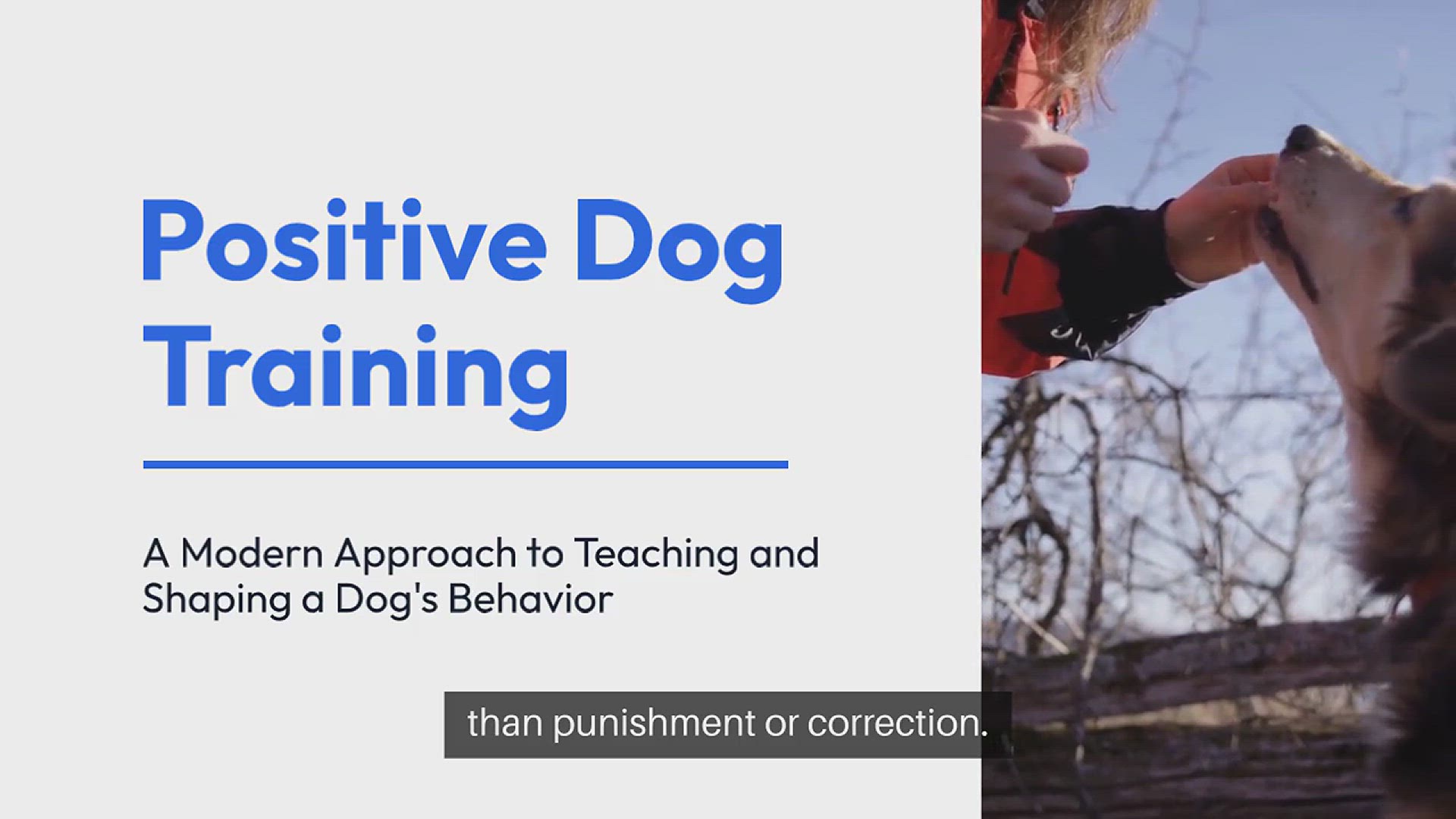 Positive Dog Training

A Modern Approach to Teaching and Shaping a Dog's Behavior

than punishment or correction.